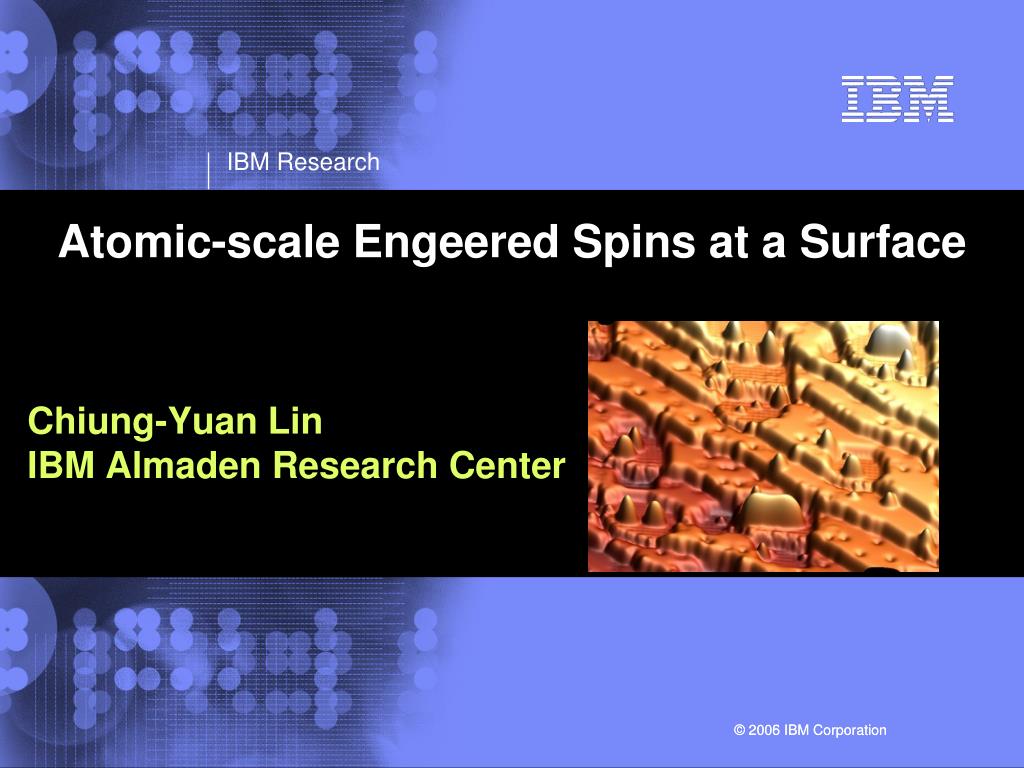 IBM

IBM Research

Atomic-scale Engeered Spins at a Surface

Chiung-Yuan Lin
IBM Almaden Research Center

© 2006 IBM Corporation